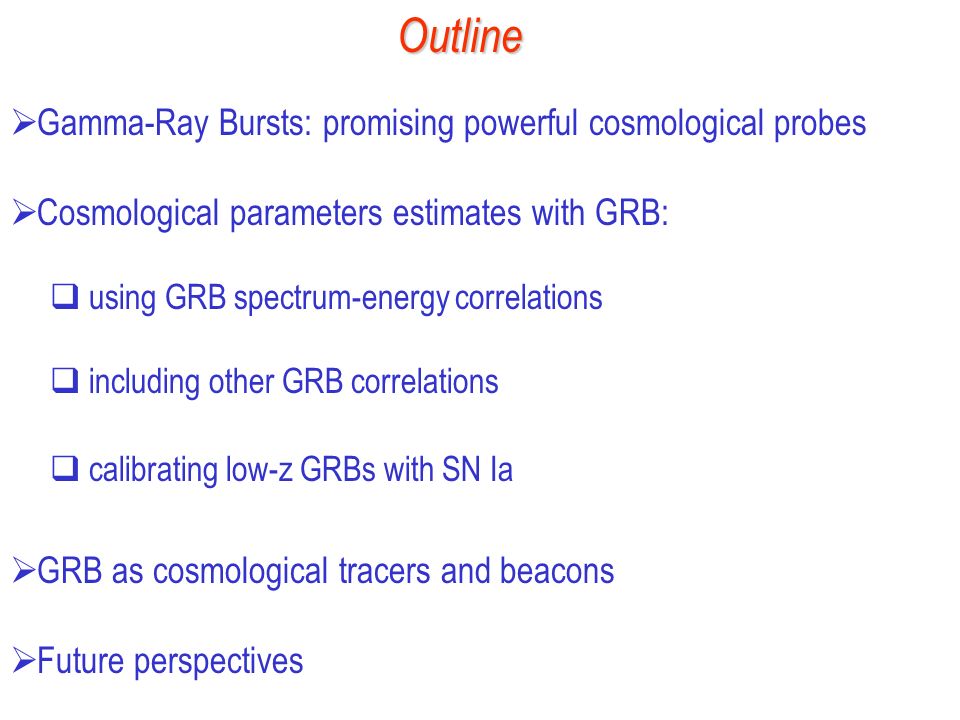 Outline

➢Gamma-Ray Bursts: promising powerful cosmological probes

➢Cosmological parameters estimates with GRB:

❑ using GRB spectrum-energy correlations

❑ including other GRB correlations

❑ calibrating low-z GRBs with SN Ia

➢GRB as cosmological tracers and beacons

➢Future perspectives